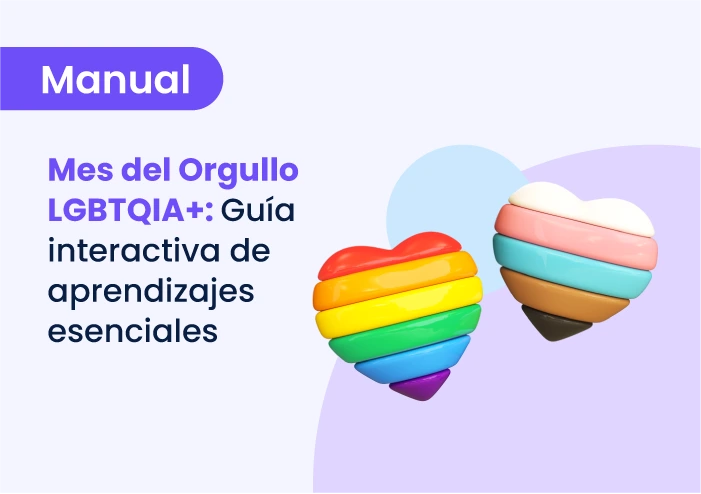 Manual

Mes del Orgullo LGBTQIA+: Guía interactiva de aprendizajes esenciales